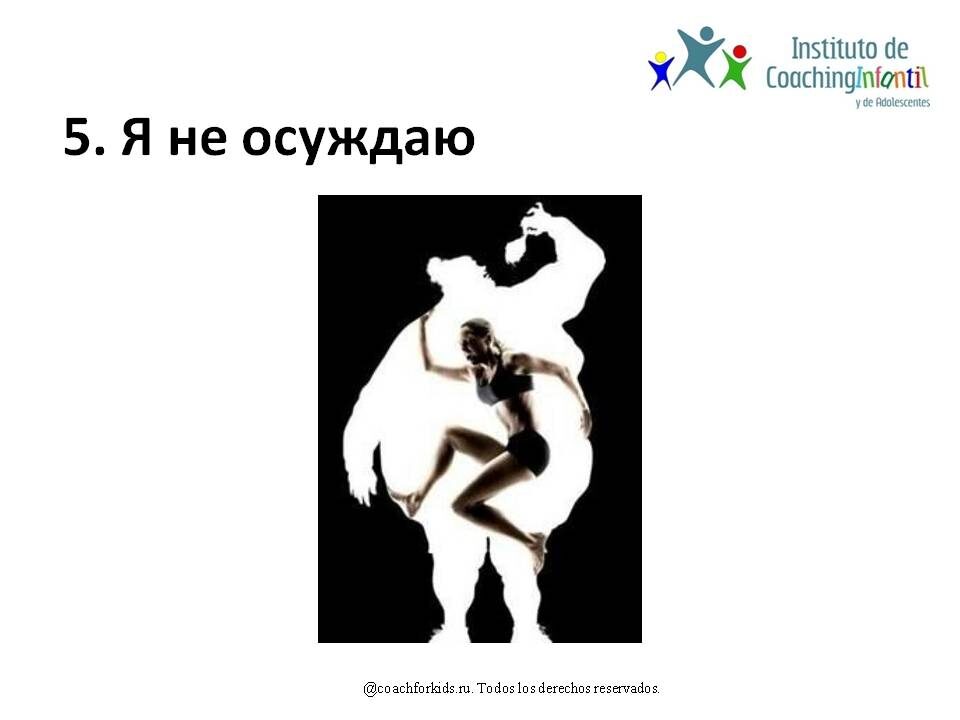 Instituto de CoachingInfantil y de Adolescentes

5. Я не осуждаю

@coachforkids.ru. Todos los derechos reservados.